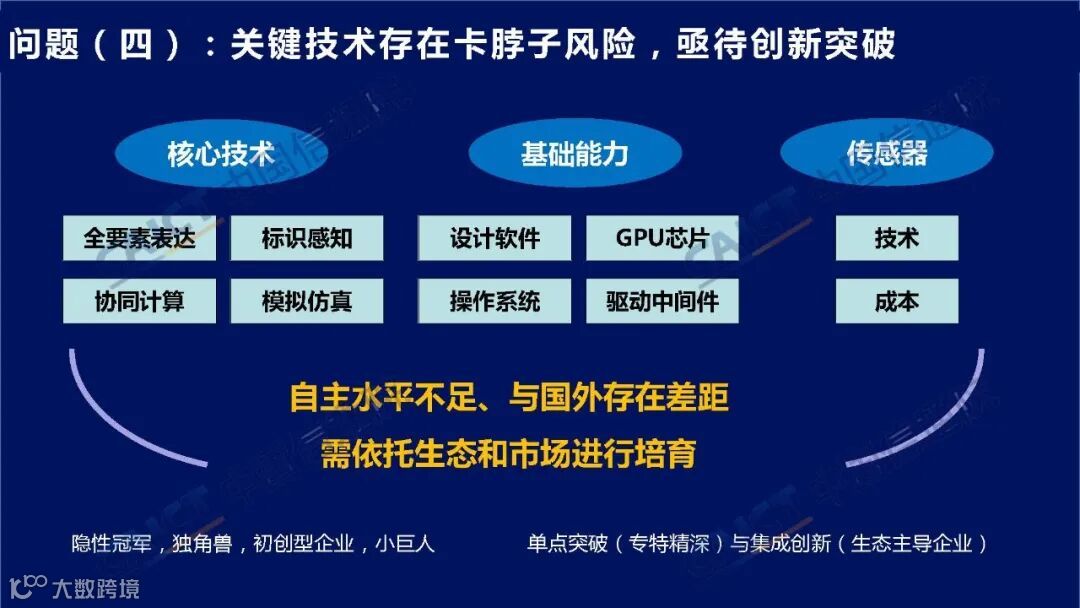 问题（四）：关键技术存在卡脖子风险，亟待创新突破

核心技术

全要素表达

标识感知

协同计算

模拟仿真

基础能力

设计软件

GPU芯片

操作系统

驱动中间件

传感器

技术

成本

自主水平不足、与国外存在差距

需依托生态和市场进行培育

隐性冠军，独角兽，初创型企业，小巨人

单点突破（专特精深）与集成创新（生态主导企业）

CAICT 中国信通院

大数跨境